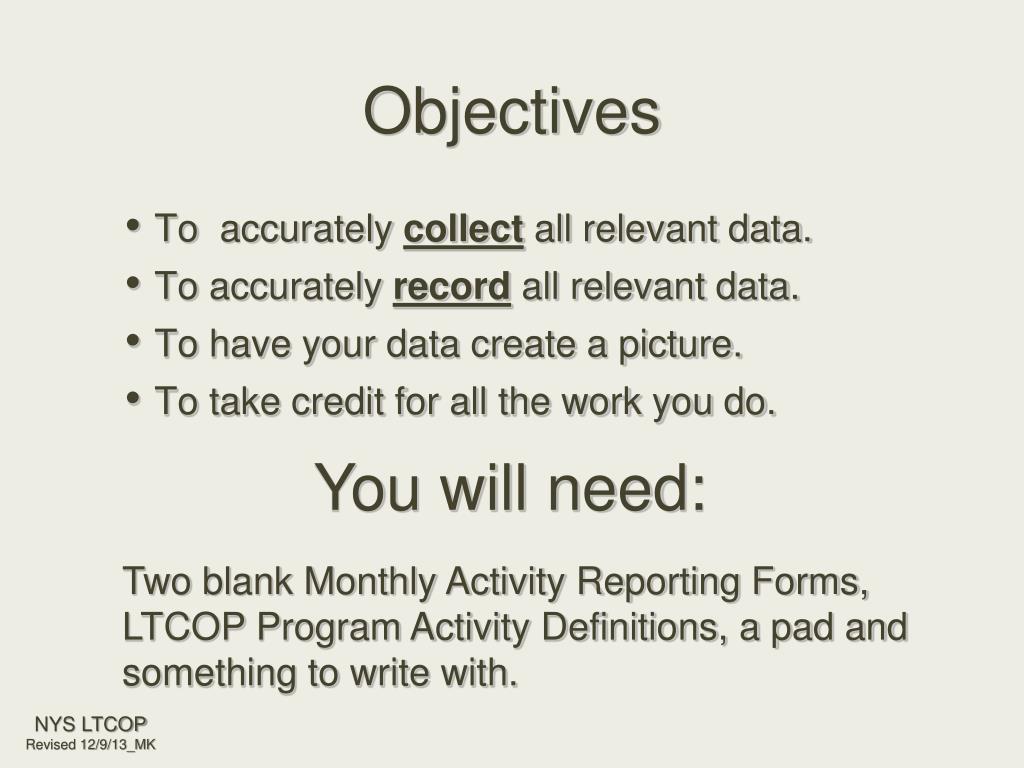 Objectives

• To accurately collect all relevant data.
• To accurately record all relevant data.
• To have your data create a picture.
• To take credit for all the work you do.

You will need:

Two blank Monthly Activity Reporting Forms, LTCOP Program Activity Definitions, a pad and something to write with.

NYS LTCOP
Revised 12/9/13_MK